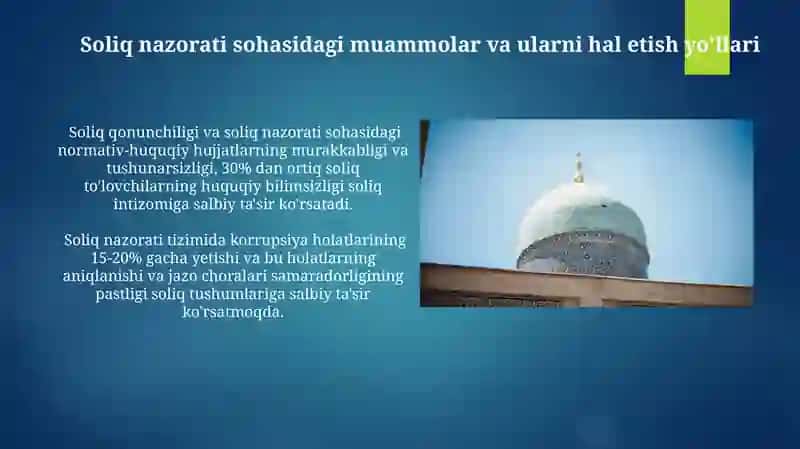 Soliq nazorati sohasidagi muammolar va ularni hal etish yo'llari

Soliq qonunchiligi va soliq nazorati sohasidagi normativ-huquqiy hujjatlarning murakkabligi va tushunarsizligi, 30% dan ortiq soliq to'lovchilarning huquqiy bilimsizligi soliq intizomiga salbiy ta'sir ko'rsatadi.

Soliq nazorati tizimida korrupsiya holatlarining 15-20% gacha yetishi va bu holatlarning aniqlanishi va jazo choralari samaradorligining pastligi soliq tushumlariga salbiy ta'sir ko'rsatmoqda.